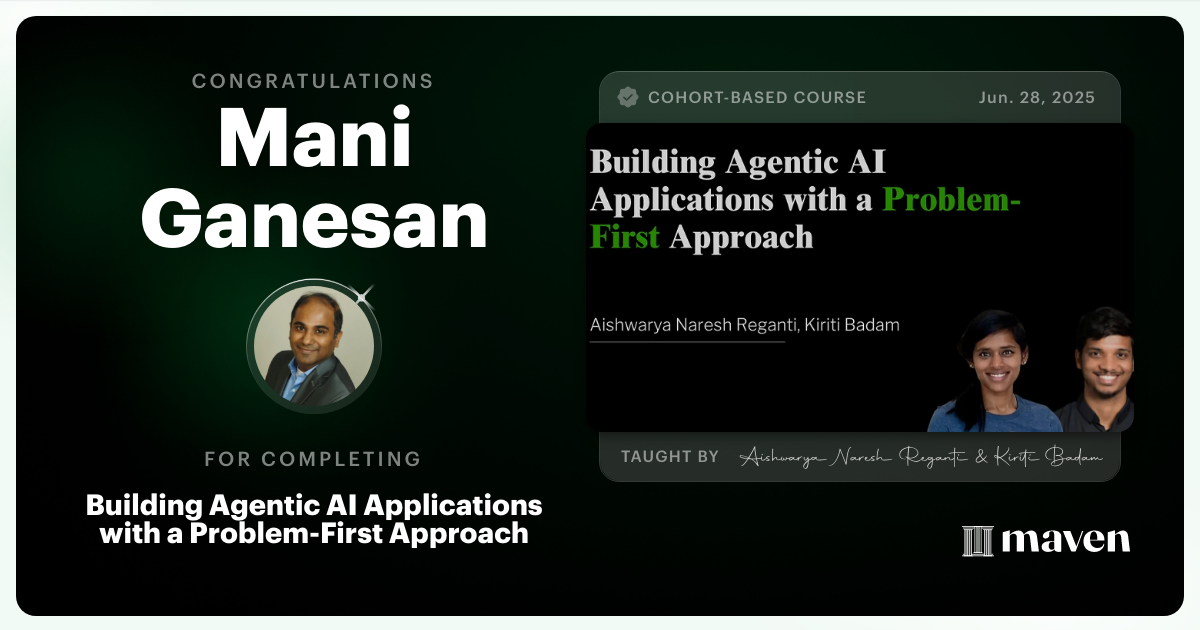 CONGRATULATIONS
Mani Ganesan

FOR COMPLETING
Building Agentic AI Applications with a Problem-First Approach

COHORT-BASED COURSE Jun. 28, 2025

Building Agentic AI Applications with a Problem-First Approach

Aishwarya Naresh Reganti, Kiriti Badam

TAUGHT BY Aishwarya Naresh Reganti & Kiriti Badam

maven